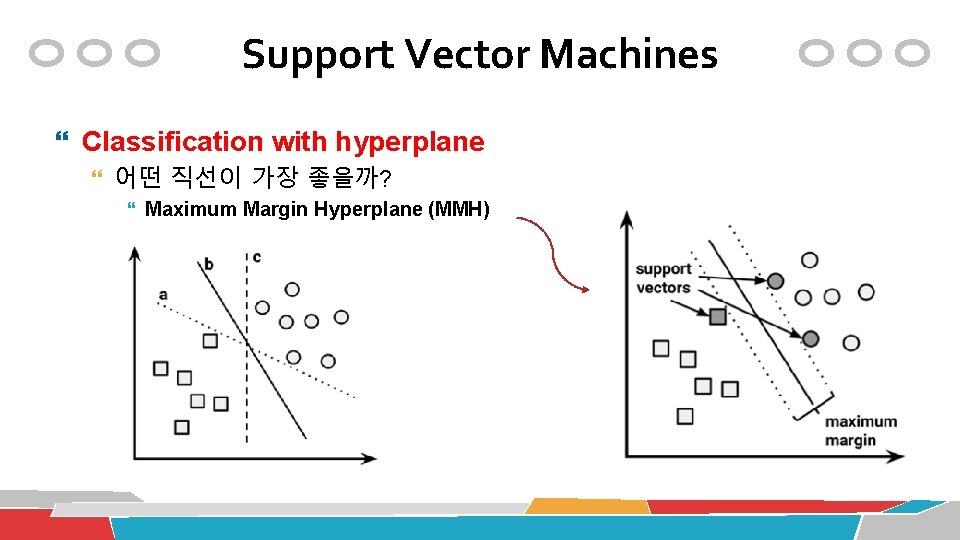 Support Vector Machines

Classification with hyperplane

어떤 직선이 가장 좋을까?

Maximum Margin Hyperplane (MMH)

a

b

c

support vectors

maximum margin